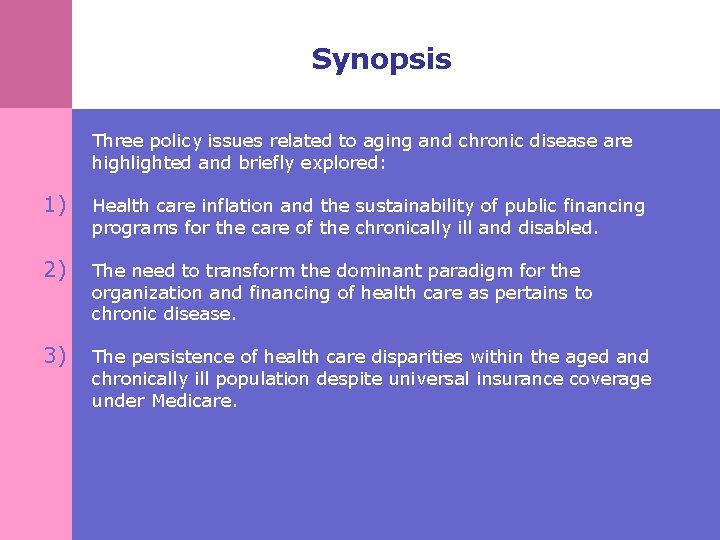 Synopsis

Three policy issues related to aging and chronic disease are highlighted and briefly explored:

1) Health care inflation and the sustainability of public financing programs for the care of the chronically ill and disabled.

2) The need to transform the dominant paradigm for the organization and financing of health care as pertains to chronic disease.

3) The persistence of health care disparities within the aged and chronically ill population despite universal insurance coverage under Medicare.